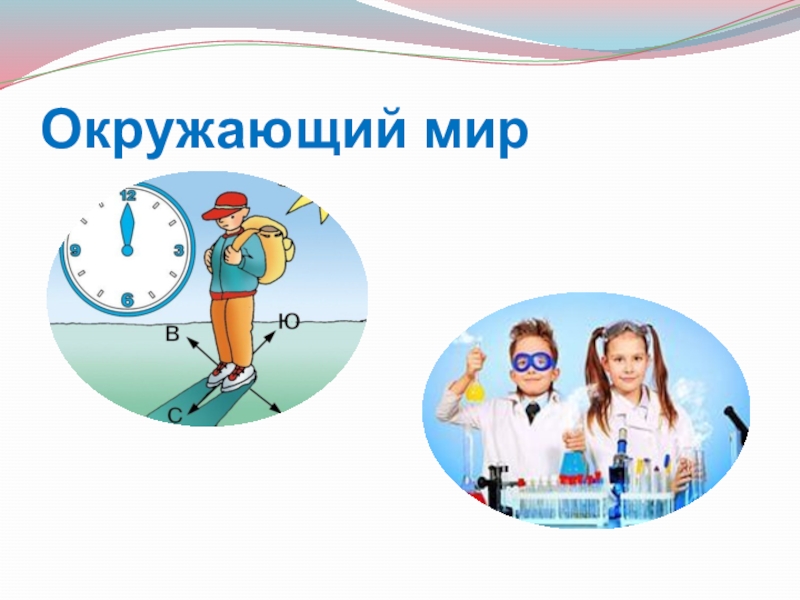 Окружающий мир

12
9
3
6
В
Ю
С